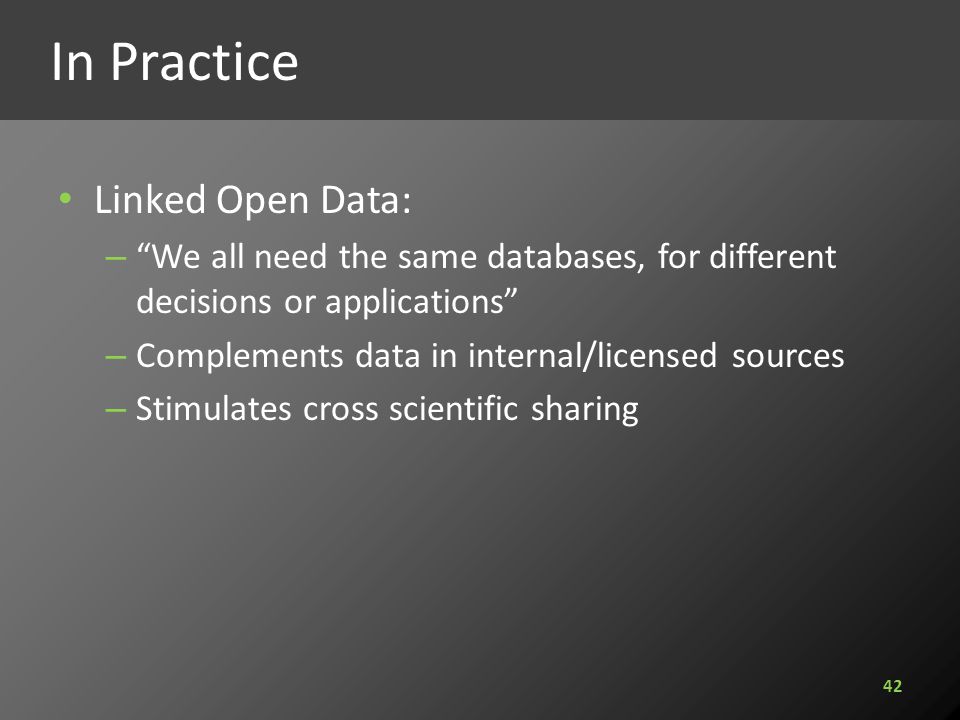 In Practice

• Linked Open Data:
– “We all need the same databases, for different decisions or applications”
– Complements data in internal/licensed sources
– Stimulates cross scientific sharing

42